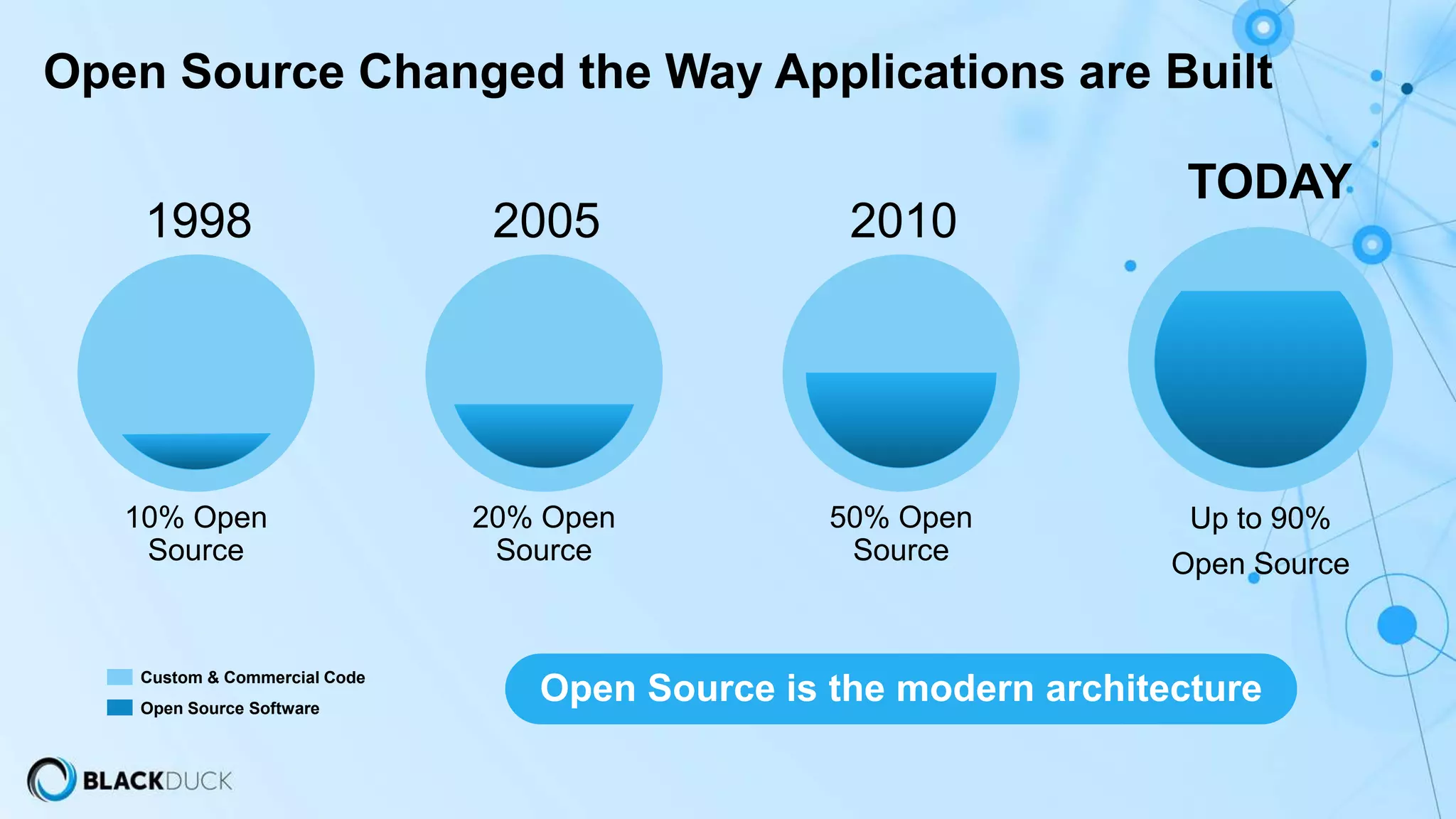 Open Source Changed the Way Applications are Built

1998

10% Open Source

2005

20% Open Source

2010

50% Open Source

TODAY

Up to 90% Open Source

Custom & Commercial Code
Open Source Software

Open Source is the modern architecture

BLACKDUCK